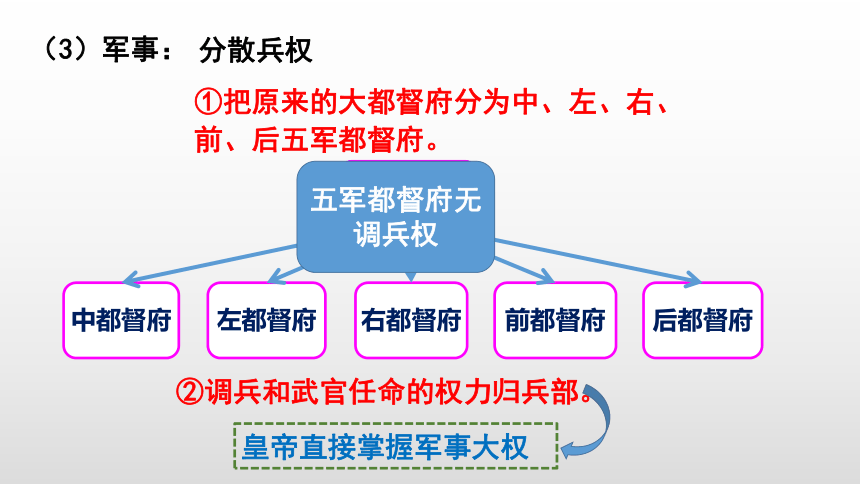 （3）军事： 分散兵权

①把原来的大都督府分为中、左、右、前、后五军都督府。

五军都督府无调兵权

中都督府

左都督府

右都督府

前都督府

后都督府

②调兵和武官任命的权力归兵部。

皇帝直接掌握军事大权